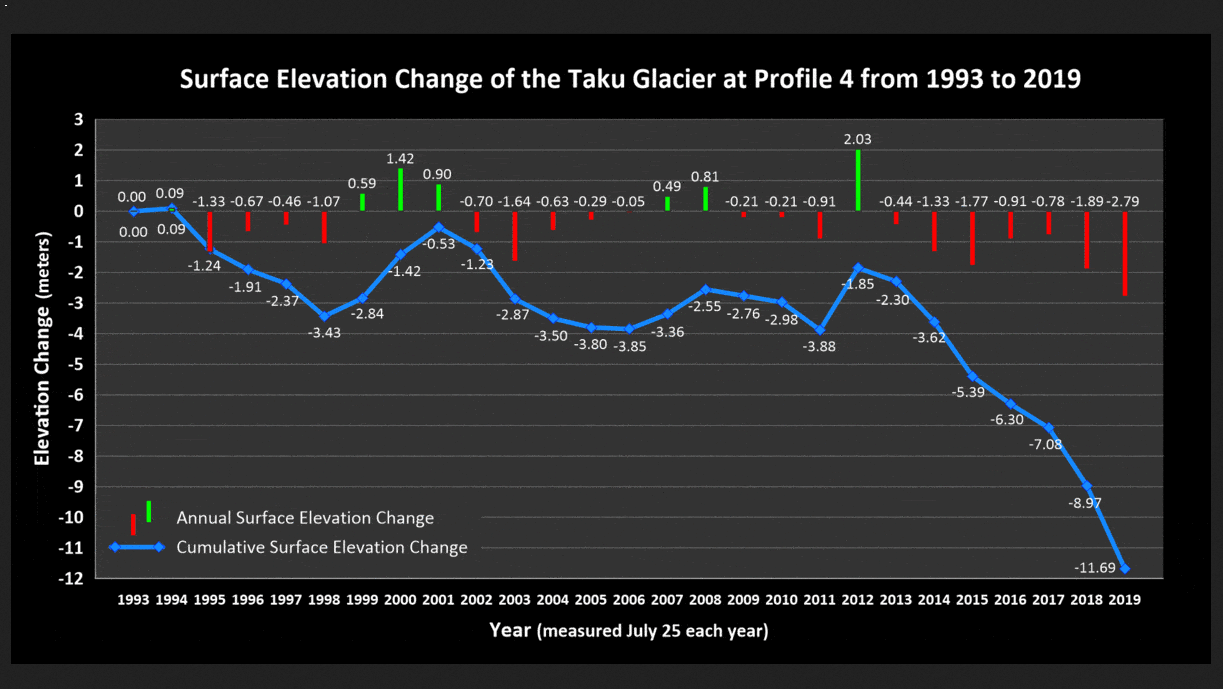 Surface Elevation Change of the Taku Glacier at Profile 4 from 1993 to 2019

Elevation Change (meters)

3
2
1
0
-1
-2
-3
-4
-5
-6
-7
-8
-9
-10
-11
-12

0.00 0.09 -1.33 -0.67 -0.46 -1.07 0.59 1.42 0.90 -0.70 -1.64 -0.63 -0.29 -0.05 0.49 0.81 -0.21 -0.21 -0.91 2.03 -0.44 -1.33 -1.77 -0.91 -0.78 -1.89 -2.79

0.00 0.09 -1.24 -1.91 -2.37 -3.43 -2.84 -1.42 -0.53 -1.23 -2.87 -3.50 -3.80 -3.85 -3.36 -2.55 -2.76 -2.98 -3.88 -1.85 -2.30 -3.62 -5.39 -6.30 -7.08 -8.97 -11.69

Annual Surface Elevation Change
Cumulative Surface Elevation Change

1993 1994 1995 1996 1997 1998 1999 2000 2001 2002 2003 2004 2005 2006 2007 2008 2009 2010 2011 2012 2013 2014 2015 2016 2017 2018 2019

Year (measured July 25 each year)